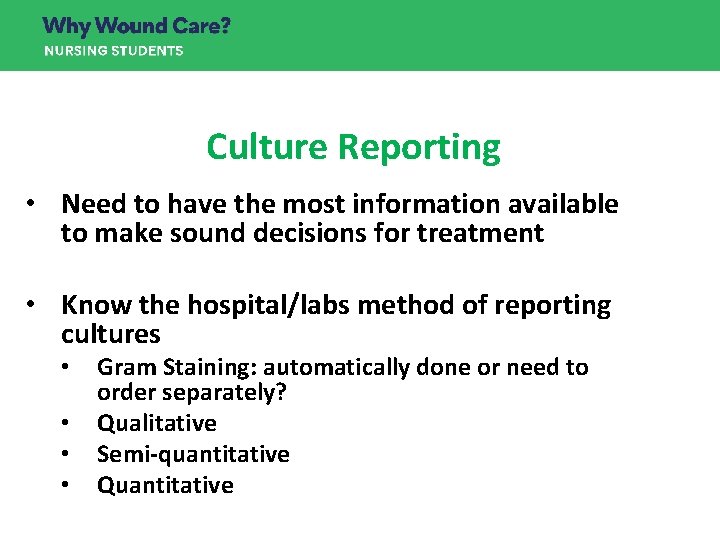 Why Wound Care?
NURSING STUDENTS

Culture Reporting

• Need to have the most information available to make sound decisions for treatment

• Know the hospital/labs method of reporting cultures
  • Gram Staining: automatically done or need to order separately?
  • Qualitative
  • Semi-quantitative
  • Quantitative